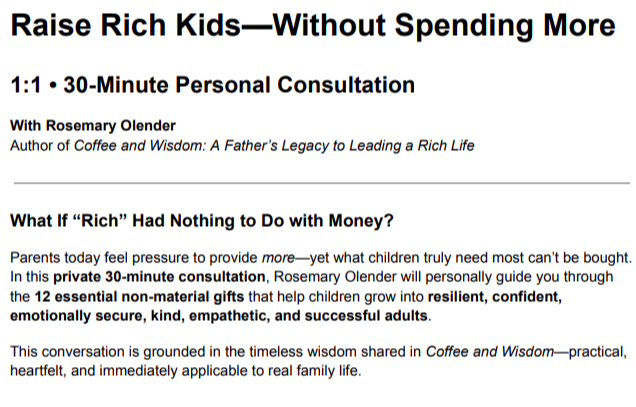 Raise Rich Kids—Without Spending More

1:1 • 30-Minute Personal Consultation

With Rosemary Olender
Author of Coffee and Wisdom: A Father's Legacy to Leading a Rich Life

What If "Rich" Had Nothing to Do with Money?

Parents today feel pressure to provide more—yet what children truly need most can't be bought. In this private 30-minute consultation, Rosemary Olender will personally guide you through the 12 essential non-material gifts that help children grow into resilient, confident, emotionally secure, kind, empathetic, and successful adults.

This conversation is grounded in the timeless wisdom shared in Coffee and Wisdom—practical, heartfelt, and immediately applicable to real family life.